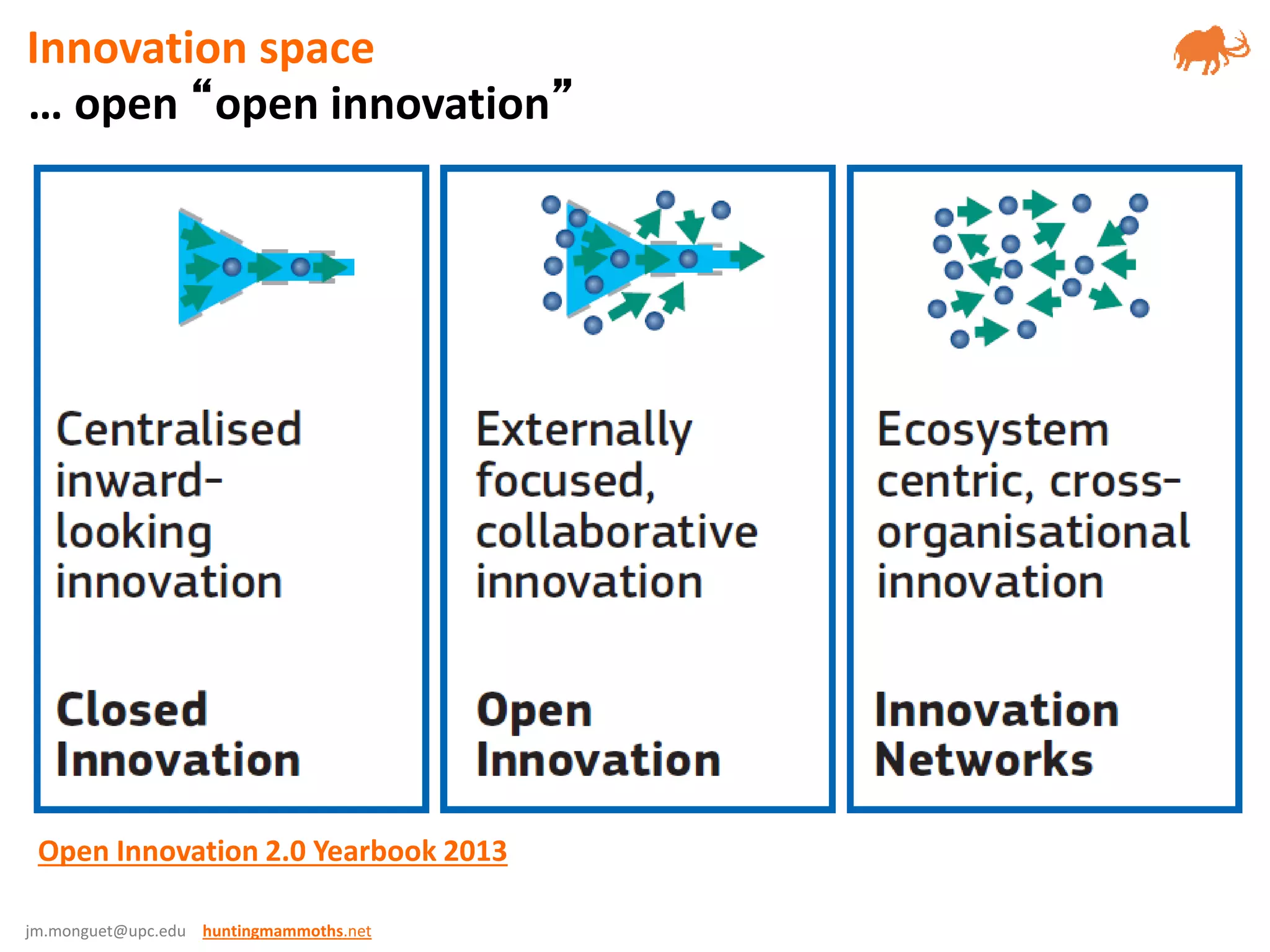 Innovation space
… open “open innovation”

Centralised inward-looking innovation

Closed Innovation

Externally focused, collaborative innovation

Open Innovation

Ecosystem centric, cross-organisational innovation

Innovation Networks

Open Innovation 2.0 Yearbook 2013

jm.monguet@upc.edu huntingmammoths.net